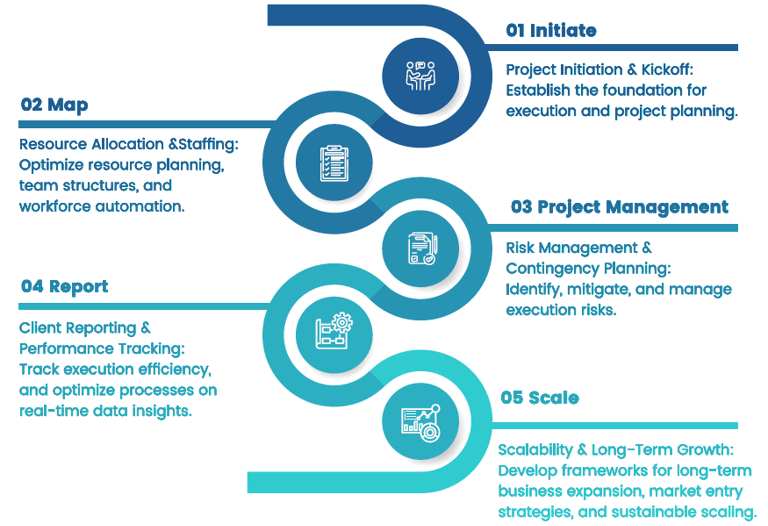 01 Initiate

Project Initiation & Kickoff: Establish the foundation for execution and project planning.

02 Map

Resource Allocation &Staffing: Optimize resource planning, team structures, and workforce automation.

03 Project Management

Risk Management & Contingency Planning: Identify, mitigate, and manage execution risks.

04 Report

Client Reporting & Performance Tracking: Track execution efficiency, and optimize processes on real-time data insights.

05 Scale

Scalability & Long-Term Growth: Develop frameworks for long-term business expansion, market entry strategies, and sustainable scaling.